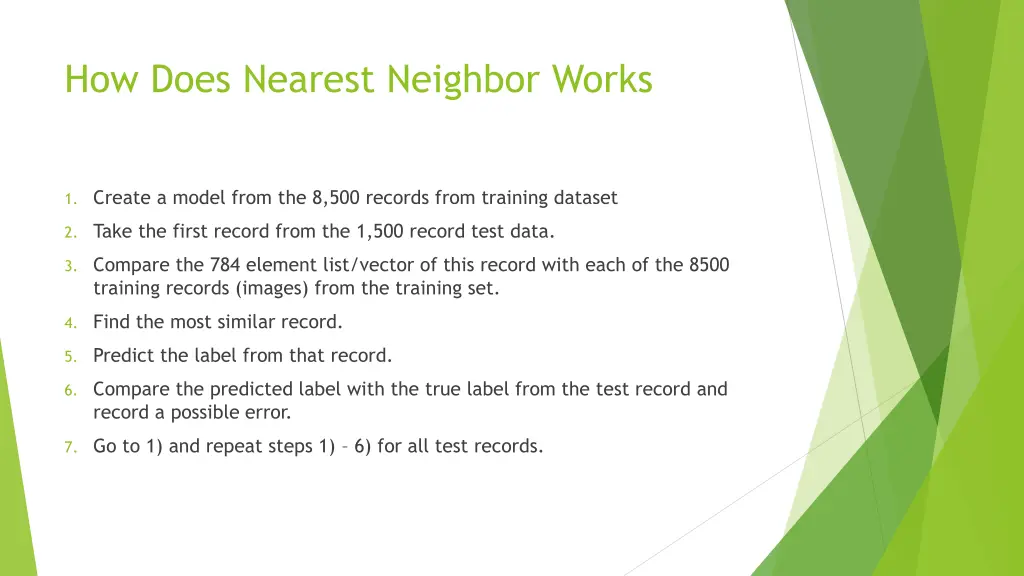 How Does Nearest Neighbor Works

1. Create a model from the 8,500 records from training dataset
2. Take the first record from the 1,500 record test data.
3. Compare the 784 element list/vector of this record with each of the 8500 training records (images) from the training set.
4. Find the most similar record.
5. Predict the label from that record.
6. Compare the predicted label with the true label from the test record and record a possible error.
7. Go to 1) and repeat steps 1) – 6) for all test records.